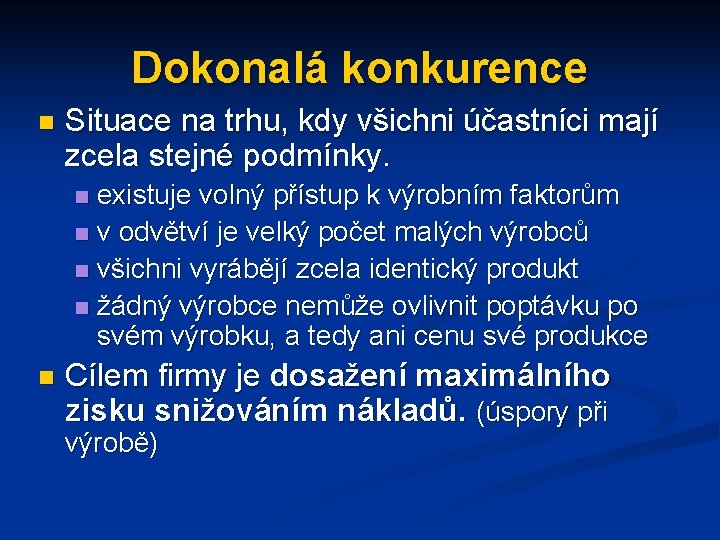 Dokonalá konkurence

Situace na trhu, kdy všichni účastníci mají zcela stejné podmínky.

existuje volný přístup k výrobním faktorům

v odvětví je velký počet malých výrobců

všichni vyrábějí zcela identický produkt

žádný výrobce nemůže ovlivnit poptávku po svém výrobku, a tedy ani cenu své produkce

Cílem firmy je dosažení maximálního zisku snižováním nákladů. (úspory při výrobě)